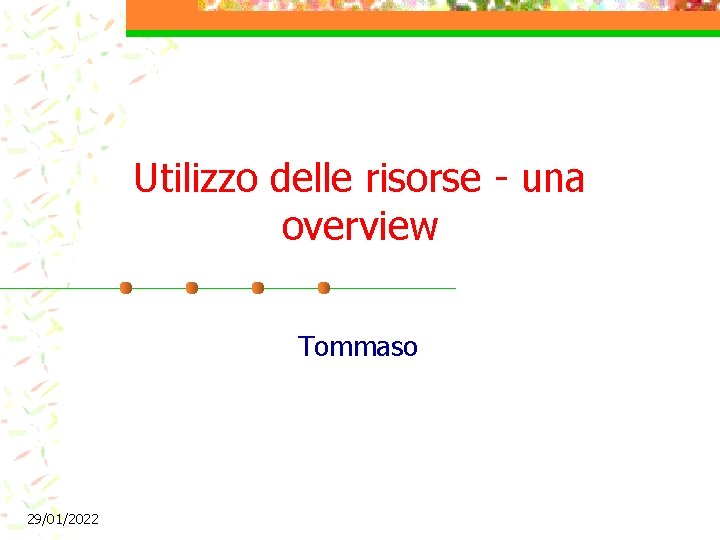 Utilizzo delle risorse - una overview

Tommaso

29/01/2022